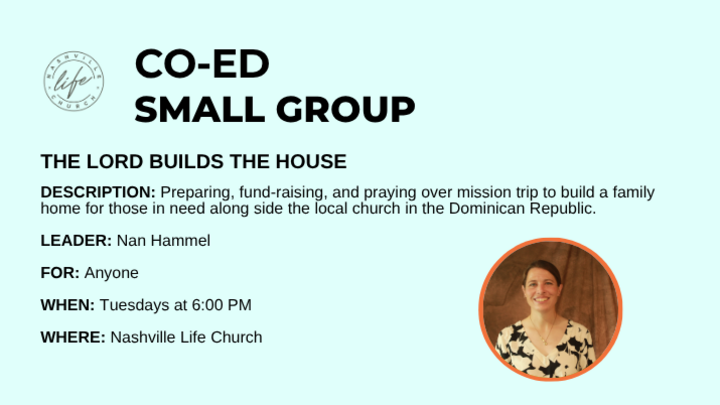 NASHVILLE
life
CHURCH

CO-ED
SMALL GROUP

THE LORD BUILDS THE HOUSE

DESCRIPTION: Preparing, fund-raising, and praying over mission trip to build a family home for those in need along side the local church in the Dominican Republic.

LEADER: Nan Hammel

FOR: Anyone

WHEN: Tuesdays at 6:00 PM

WHERE: Nashville Life Church